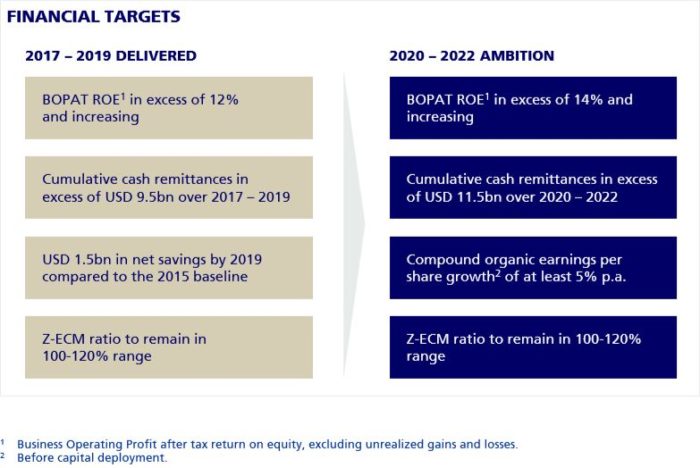 FINANCIAL TARGETS

2017 – 2019 DELIVERED

BOPAT ROE$^1$ in excess of 12% and increasing

Cumulative cash remittances in excess of USD 9.5bn over 2017 – 2019

USD 1.5bn in net savings by 2019 compared to the 2015 baseline

Z-ECM ratio to remain in 100-120% range

2020 – 2022 AMBITION

BOPAT ROE$^1$ in excess of 14% and increasing

Cumulative cash remittances in excess of USD 11.5bn over 2020 – 2022

Compound organic earnings per share growth$^2$ of at least 5% p.a.

Z-ECM ratio to remain in 100-120% range

$^1$ Business Operating Profit after tax return on equity, excluding unrealized gains and losses.
$^2$ Before capital deployment.